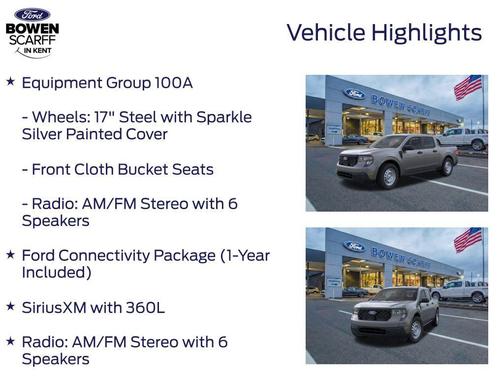 Ford
BOWEN
SCARFF
IN KENT

Vehicle Highlights

★ Equipment Group 100A

- Wheels: 17" Steel with Sparkle Silver Painted Cover

- Front Cloth Bucket Seats

- Radio: AM/FM Stereo with 6 Speakers

★ Ford Connectivity Package (1-Year Included)

★ SiriusXM with 360L

★ Radio: AM/FM Stereo with 6 Speakers

Ford
BOWEN SCARFF

Ford
BOWEN SCARFF